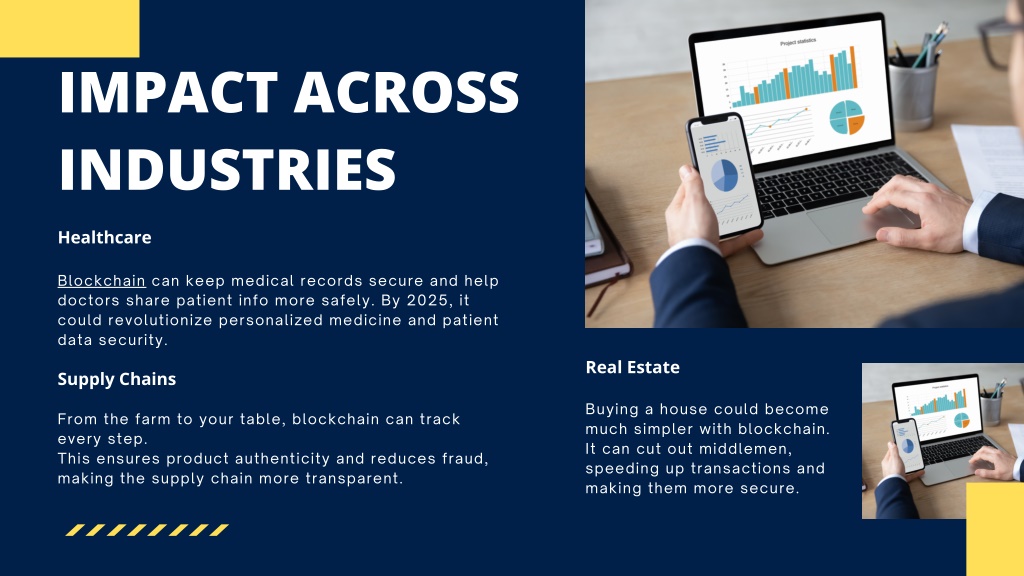 IMPACT ACROSS INDUSTRIES

Healthcare

Blockchain can keep medical records secure and help doctors share patient info more safely. By 2025, it could revolutionize personalized medicine and patient data security.

Supply Chains

From the farm to your table, blockchain can track every step.
This ensures product authenticity and reduces fraud, making the supply chain more transparent.

Project statistics

Real Estate

Buying a house could become much simpler with blockchain. It can cut out middlemen, speeding up transactions and making them more secure.